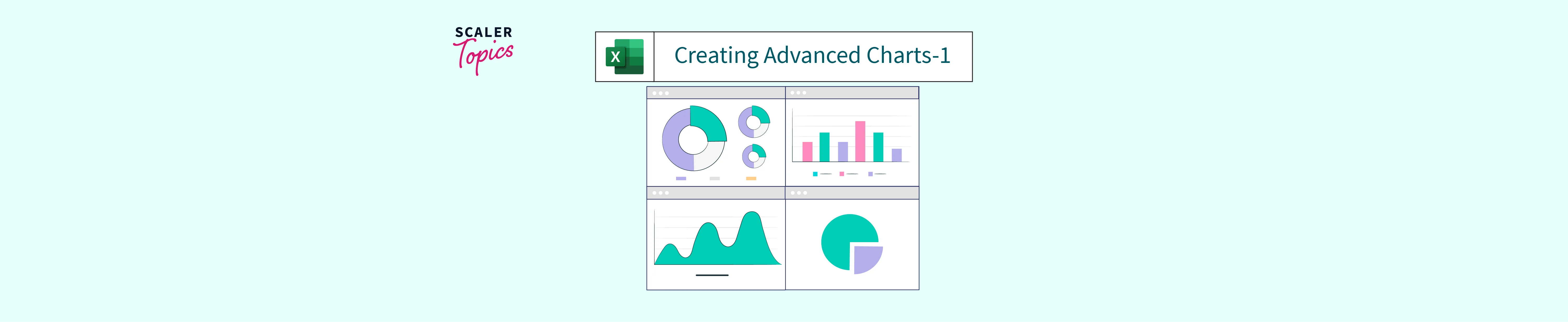 SCALER
Topics

X

Creating Advanced Charts-1